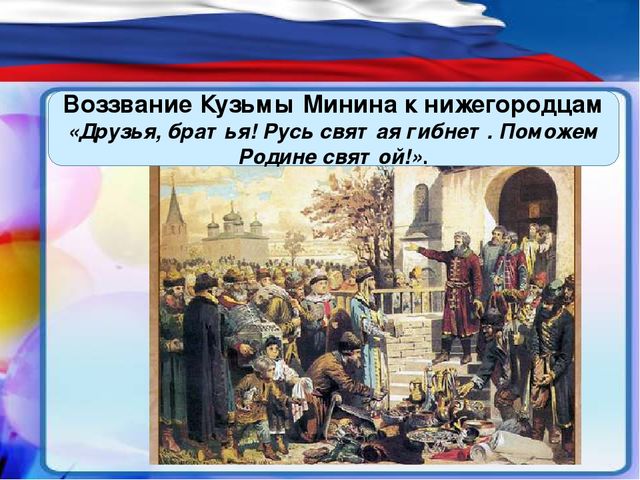 Воззвание Кузьмы Минина к нижегородцам
«Друзья, брат ья! Русь свят ая гибнет . Поможем Родине свят ой!».